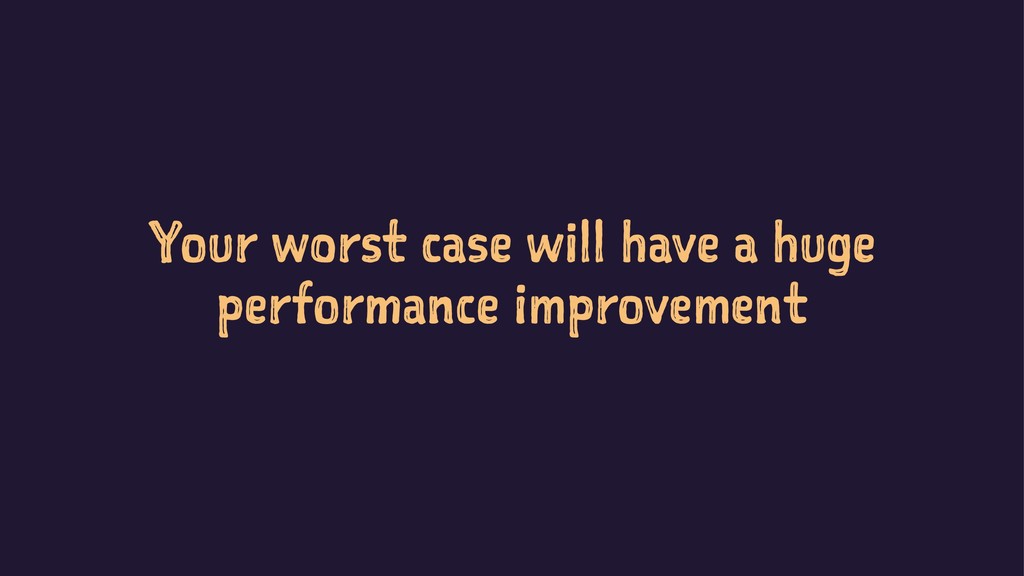 Your worst case will have a huge performance improvement